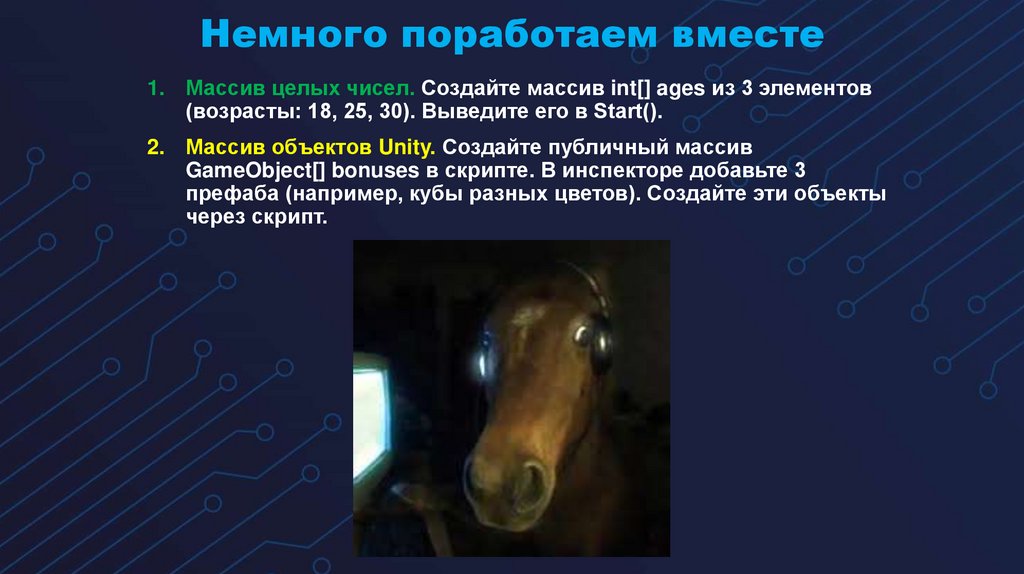 Немного поработаем вместе

1. Массив целых чисел. Создайте массив int[] ages из 3 элементов (возрасты: 18, 25, 30). Выведите его в Start().

2. Массив объектов Unity. Создайте публичный массив GameObject[] bonuses в скрипте. В инспекторе добавьте 3 префаба (например, кубы разных цветов). Создайте эти объекты через скрипт.